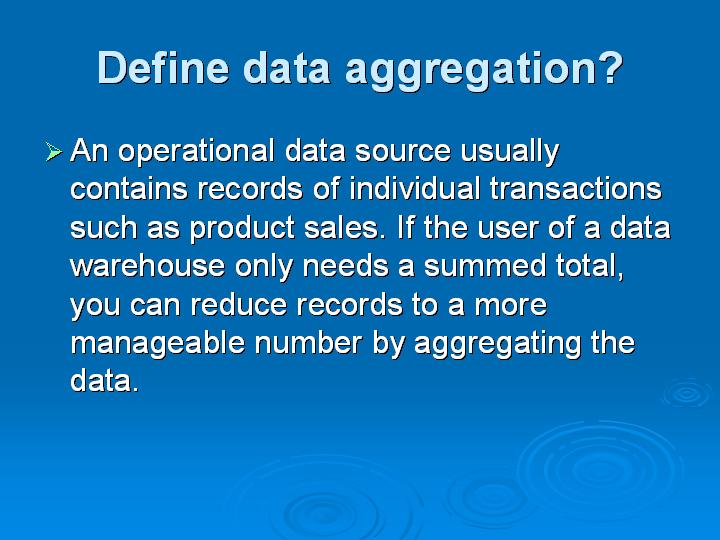 Define data aggregation?

➢ An operational data source usually contains records of individual transactions such as product sales. If the user of a data warehouse only needs a summed total, you can reduce records to a more manageable number by aggregating the data.